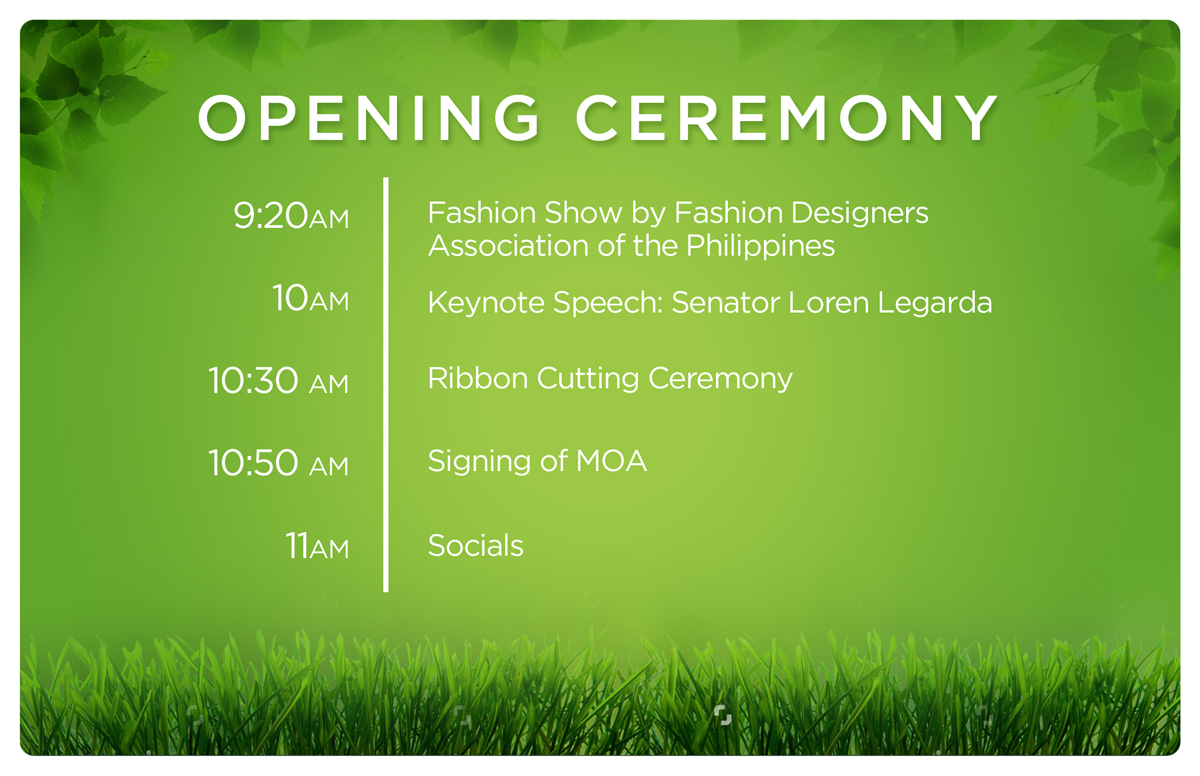 OPENING CEREMONY

9:20AM Fashion Show by Fashion Designers Association of the Philippines

10AM Keynote Speech: Senator Loren Legarda

10:30 AM Ribbon Cutting Ceremony

10:50 AM Signing of MOA

11AM Socials